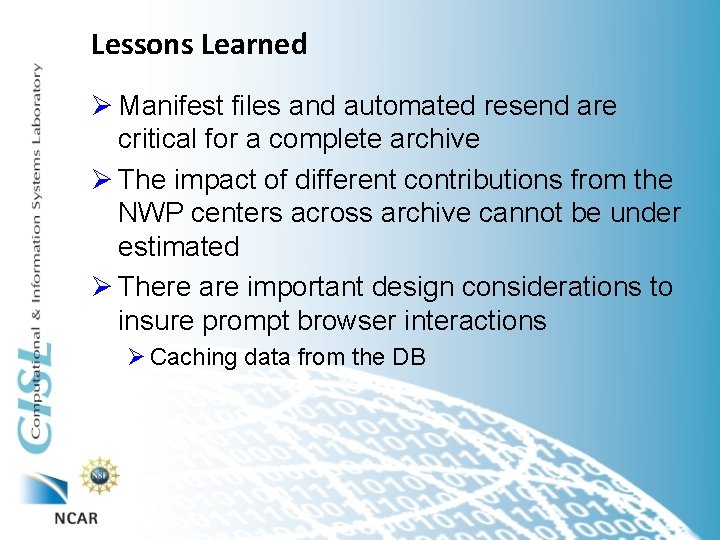 Lessons Learned

➢ Manifest files and automated resend are critical for a complete archive

➢ The impact of different contributions from the NWP centers across archive cannot be under estimated

➢ There are important design considerations to insure prompt browser interactions

➢ Caching data from the DB

CISL Computational & Information Systems Laboratory

NSF

NCAR